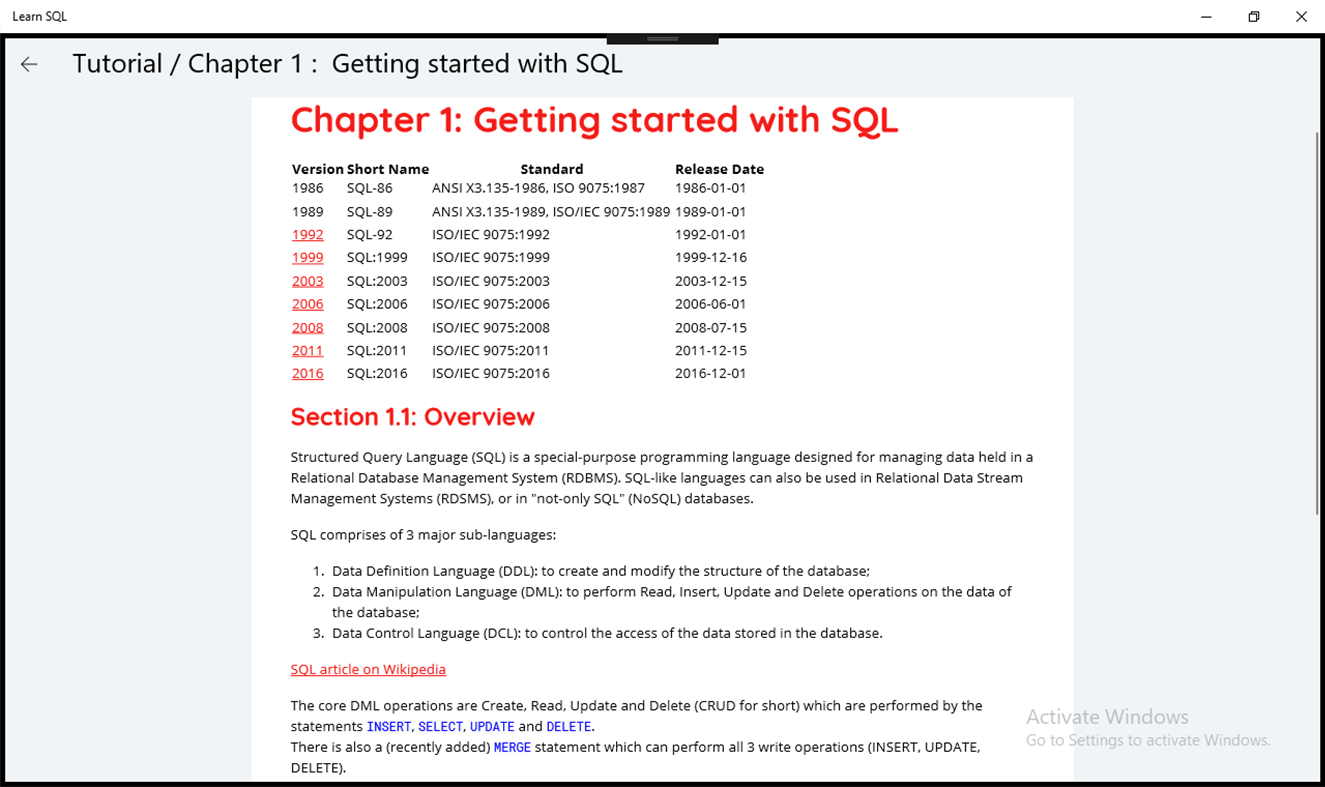 Learn SQL

Tutorial / Chapter 1 : Getting started with SQL

Chapter 1: Getting started with SQL

| Version | Short Name | Standard | Release Date |
|---|---|---|---|
| 1986 | SQL-86 | ANSI X3.135-1986, ISO 9075:1987 | 1986-01-01 |
| 1989 | SQL-89 | ANSI X3.135-1989, ISO/IEC 9075:1989 | 1989-01-01 |
| 1992 | SQL-92 | ISO/IEC 9075:1992 | 1992-01-01 |
| 1999 | SQL:1999 | ISO/IEC 9075:1999 | 1999-12-16 |
| 2003 | SQL:2003 | ISO/IEC 9075:2003 | 2003-12-15 |
| 2006 | SQL:2006 | ISO/IEC 9075:2006 | 2006-06-01 |
| 2008 | SQL:2008 | ISO/IEC 9075:2008 | 2008-07-15 |
| 2011 | SQL:2011 | ISO/IEC 9075:2011 | 2011-12-15 |
| 2016 | SQL:2016 | ISO/IEC 9075:2016 | 2016-12-01 |

Section 1.1: Overview

Structured Query Language (SQL) is a special-purpose programming language designed for managing data held in a Relational Database Management System (RDBMS). SQL-like languages can also be used in Relational Data Stream Management Systems (RDSMS), or in "not-only SQL" (NoSQL) databases.

SQL comprises of 3 major sub-languages:

1. Data Definition Language (DDL): to create and modify the structure of the database;
2. Data Manipulation Language (DML): to perform Read, Insert, Update and Delete operations on the data of the database;
3. Data Control Language (DCL): to control the access of the data stored in the database.

SQL article on Wikipedia

The core DML operations are Create, Read, Update and Delete (CRUD for short) which are performed by the statements INSERT, SELECT, UPDATE and DELETE.
There is also a (recently added) MERGE statement which can perform all 3 write operations (INSERT, UPDATE, DELETE).

Activate Windows
Go to Settings to activate Windows.